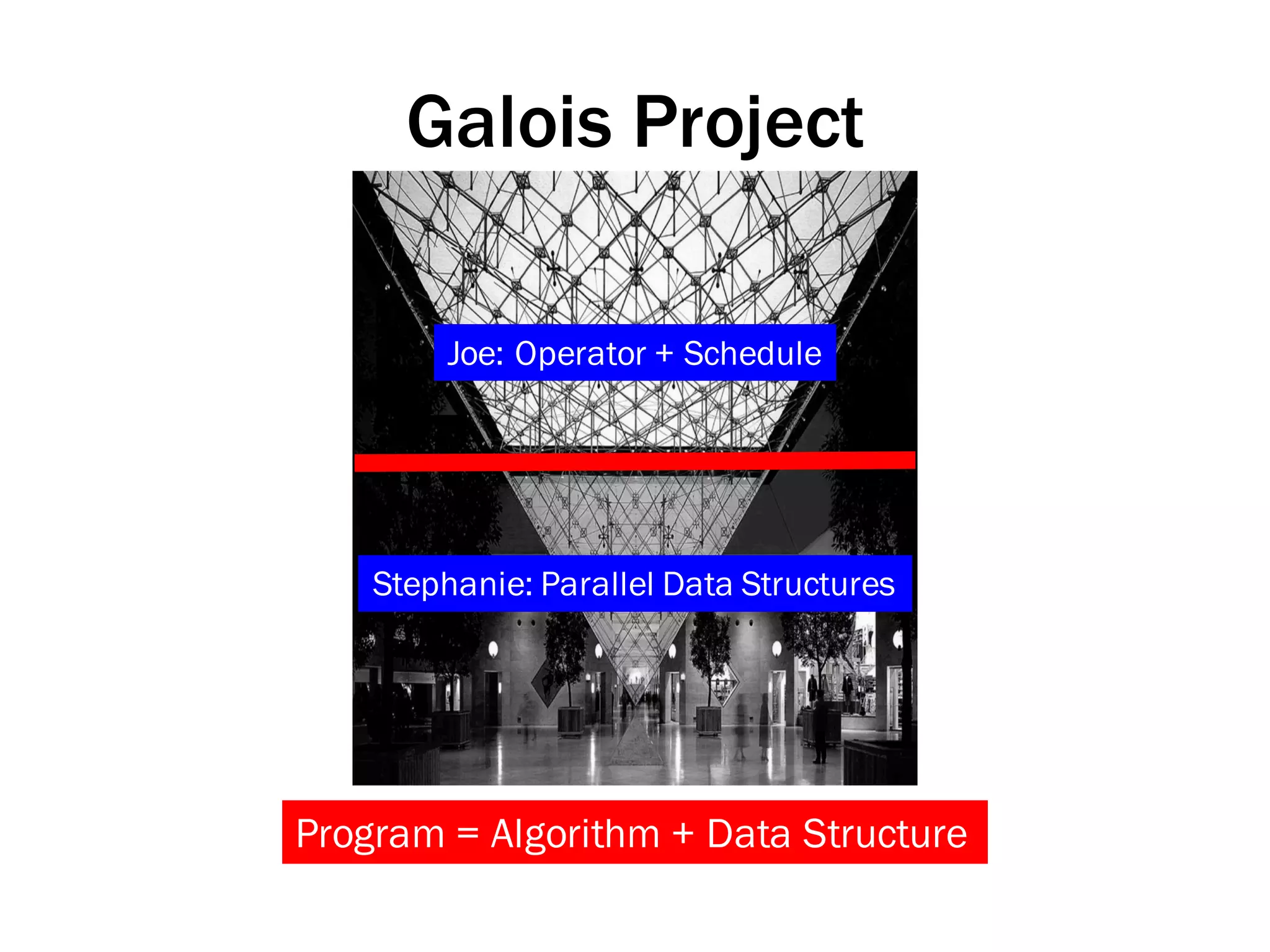 Galois Project

Joe: Operator + Schedule

Stephanie: Parallel Data Structures

Program = Algorithm + Data Structure